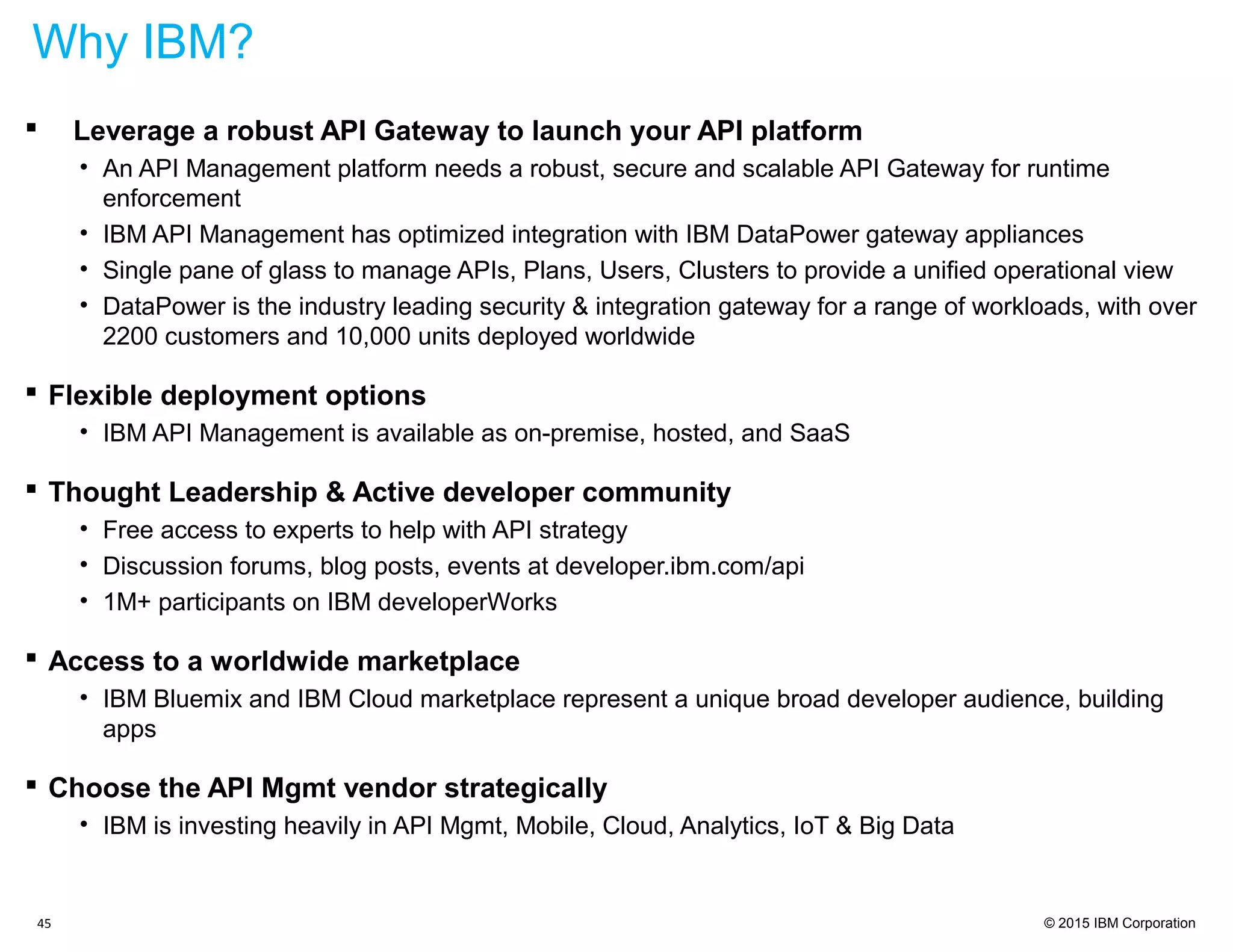 Why IBM?

▪ Leverage a robust API Gateway to launch your API platform
• An API Management platform needs a robust, secure and scalable API Gateway for runtime enforcement
• IBM API Management has optimized integration with IBM DataPower gateway appliances
• Single pane of glass to manage APIs, Plans, Users, Clusters to provide a unified operational view
• DataPower is the industry leading security & integration gateway for a range of workloads, with over 2200 customers and 10,000 units deployed worldwide

▪ Flexible deployment options
• IBM API Management is available as on-premise, hosted, and SaaS

▪ Thought Leadership & Active developer community
• Free access to experts to help with API strategy
• Discussion forums, blog posts, events at developer.ibm.com/api
• 1M+ participants on IBM developerWorks

▪ Access to a worldwide marketplace
• IBM Bluemix and IBM Cloud marketplace represent a unique broad developer audience, building apps

▪ Choose the API Mgmt vendor strategically
• IBM is investing heavily in API Mgmt, Mobile, Cloud, Analytics, IoT & Big Data

45

© 2015 IBM Corporation